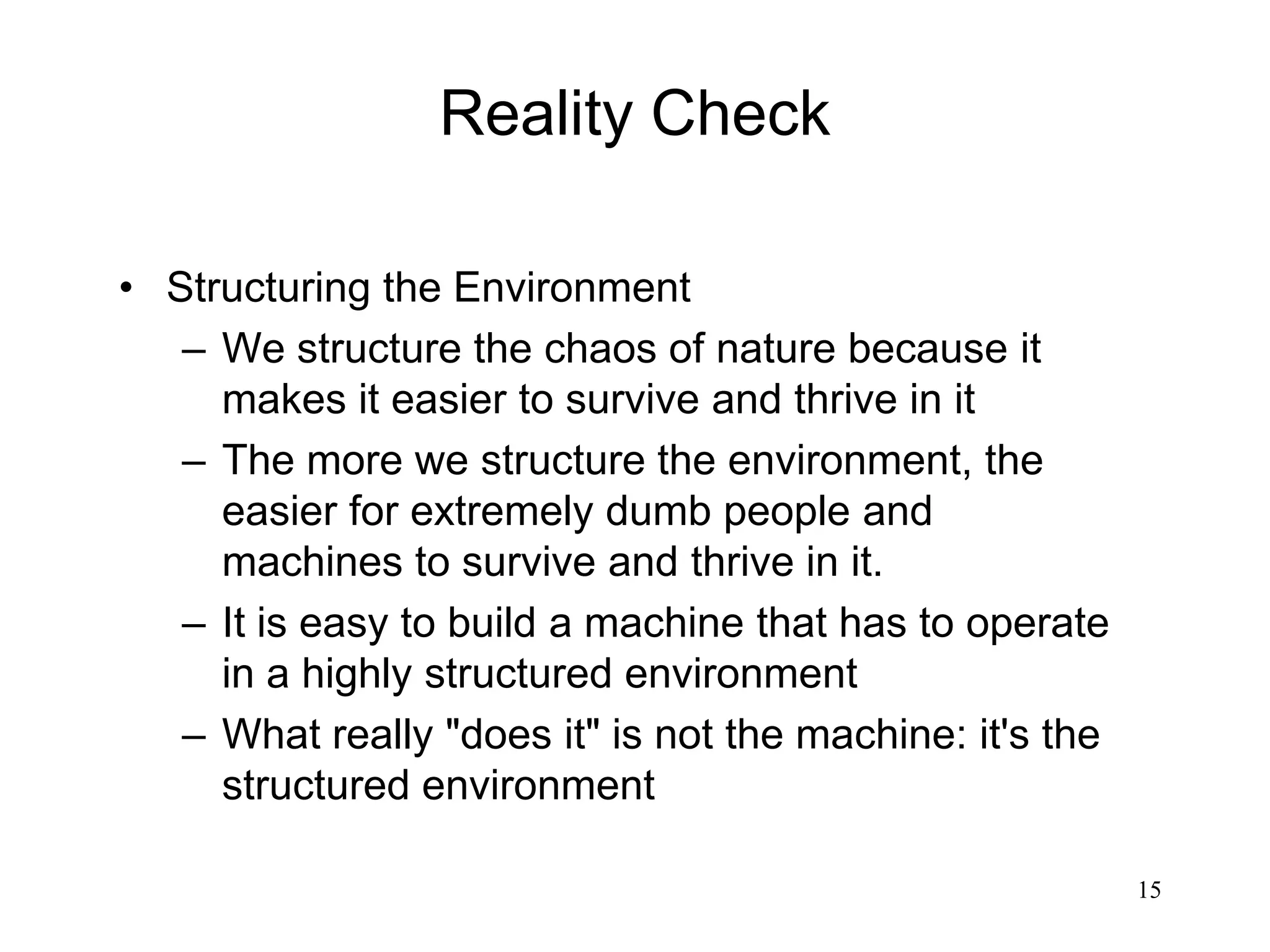 Reality Check

• Structuring the Environment
– We structure the chaos of nature because it makes it easier to survive and thrive in it
– The more we structure the environment, the easier for extremely dumb people and machines to survive and thrive in it.
– It is easy to build a machine that has to operate in a highly structured environment
– What really "does it" is not the machine: it's the structured environment

15